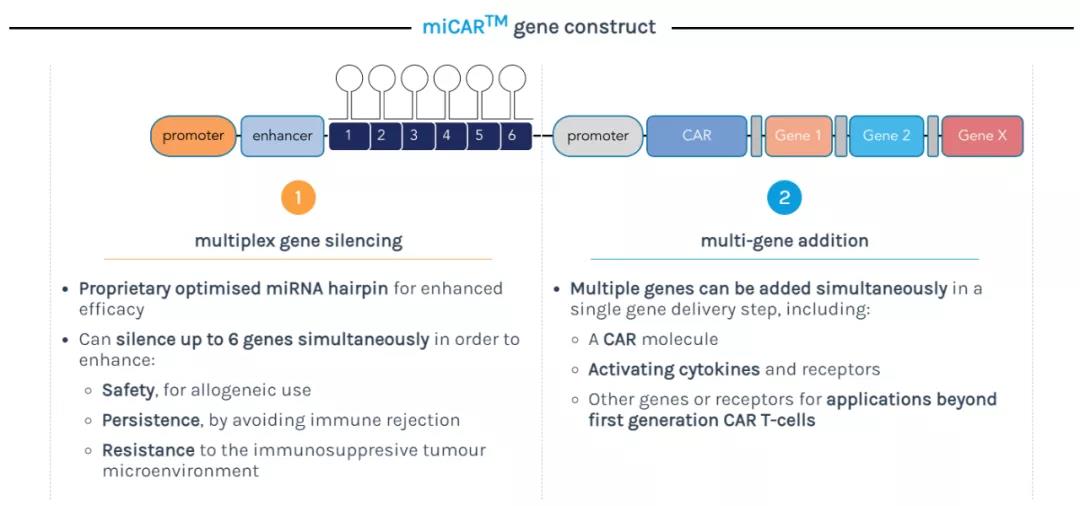 miCAR$^{TM}$ gene construct

promoter enhancer 1 2 3 4 5 6 promoter CAR Gene 1 Gene 2 Gene X

1

multiplex gene silencing

• Proprietary optimised miRNA hairpin for enhanced efficacy
• Can silence up to 6 genes simultaneously in order to enhance:
  ◦ Safety, for allogeneic use
  ◦ Persistence, by avoiding immune rejection
  ◦ Resistance to the immunosuppresive tumour microenvironment

2

multi-gene addition

• Multiple genes can be added simultaneously in a single gene delivery step, including:
  ◦ A CAR molecule
  ◦ Activating cytokines and receptors
  ◦ Other genes or receptors for applications beyond first generation CAR T-cells